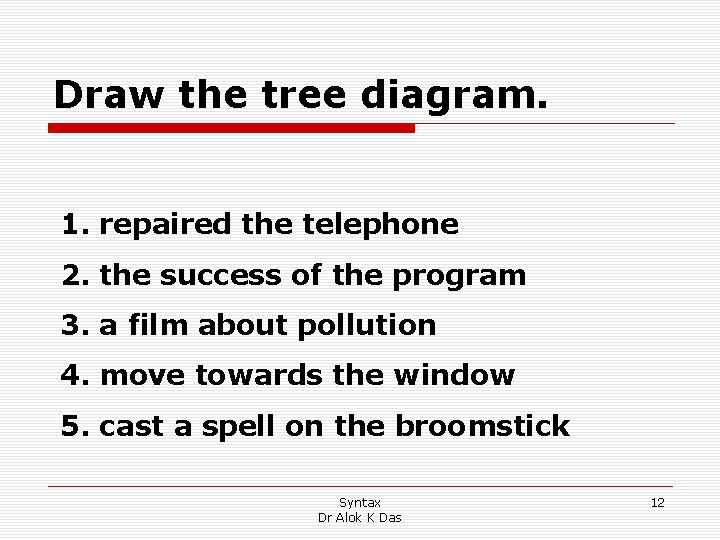 Draw the tree diagram.

1. repaired the telephone
2. the success of the program
3. a film about pollution
4. move towards the window
5. cast a spell on the broomstick

Syntax
Dr Alok K Das

12